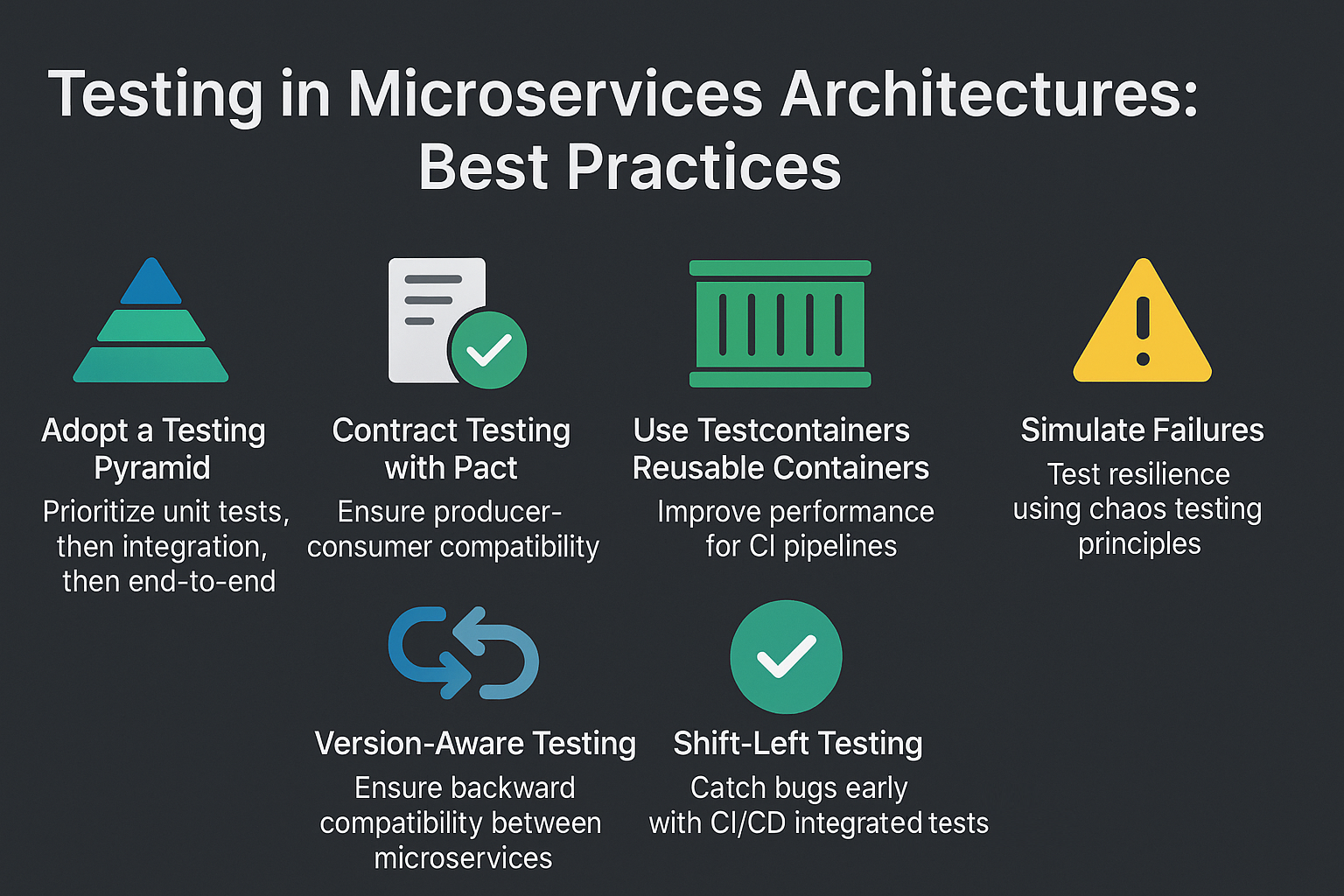 Testing in Microservices Architectures: Best Practices

Adopt a Testing Pyramid
Prioritize unit tests, then integration, then end-to-end

Contract Testing with Pact
Ensure producer-consumer compatibility

Use Testcontainers Reusable Containers
Improve performance for CI pipelines

Simulate Failures
Test resilience using chaos testing principles

Version-Aware Testing
Ensure backward compatibility between microservices

Shift-Left Testing
Catch bugs early with CI/CD integrated tests